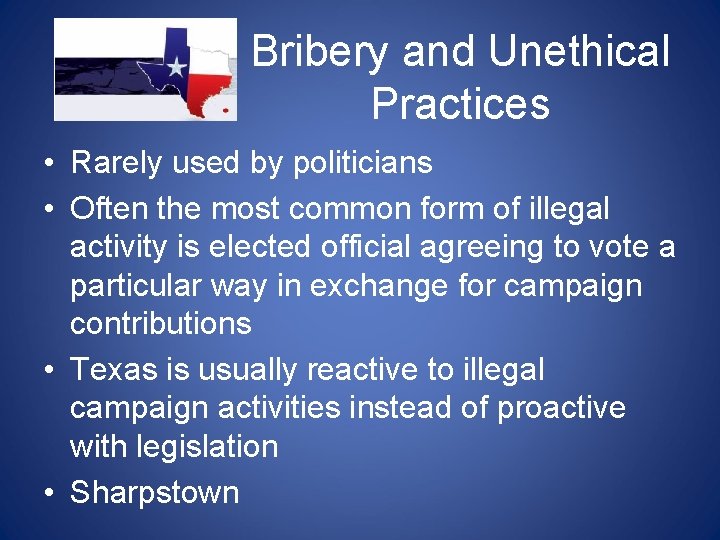 Bribery and Unethical Practices

• Rarely used by politicians
• Often the most common form of illegal activity is elected official agreeing to vote a particular way in exchange for campaign contributions
• Texas is usually reactive to illegal campaign activities instead of proactive with legislation
• Sharpstown